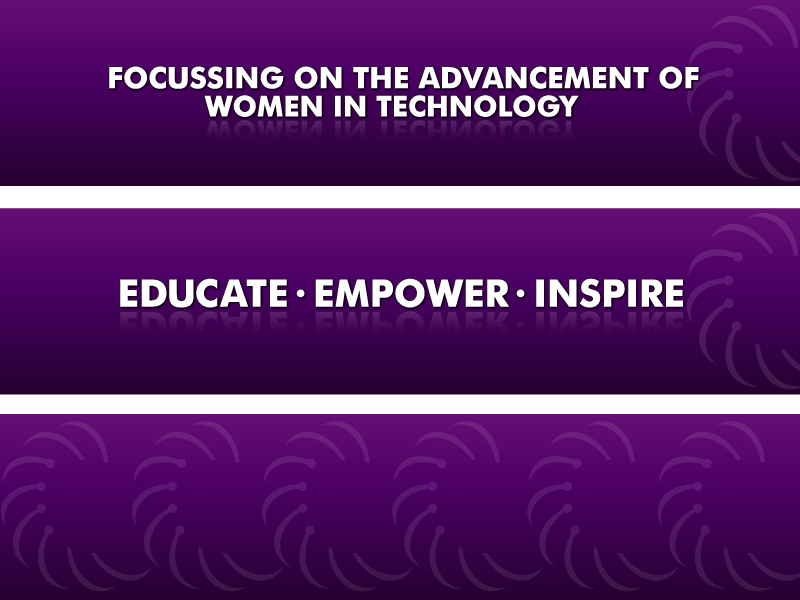 FOCUSSING ON THE ADVANCEMENT OF WOMEN IN TECHNOLOGY

EDUCATE · EMPOWER · INSPIRE